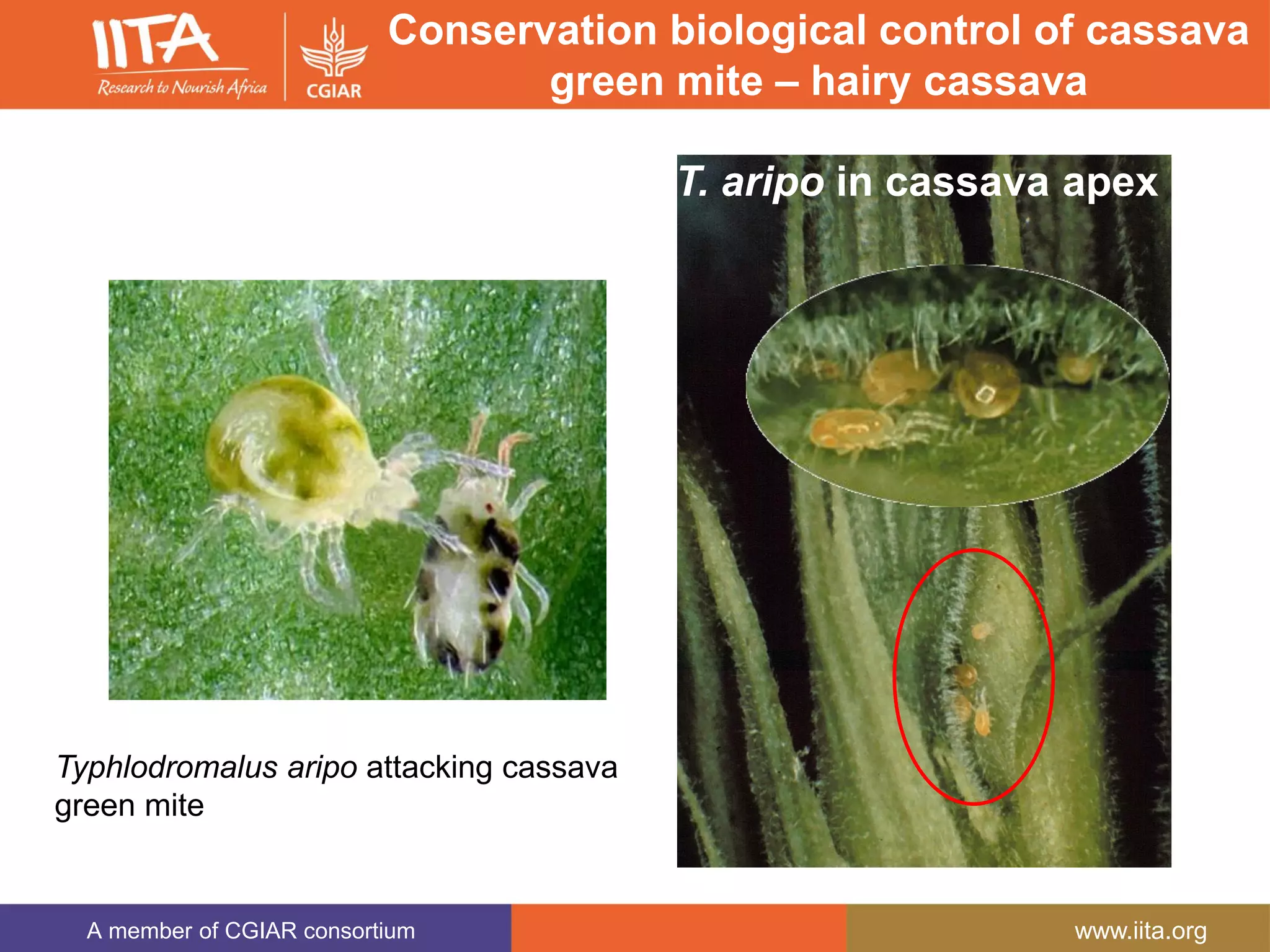 IITA
Research to Nourish Africa
CGIAR

Conservation biological control of cassava green mite – hairy cassava

T. aripo in cassava apex

Typhlodromalus aripo attacking cassava green mite

A member of CGIAR consortium

www.iita.org